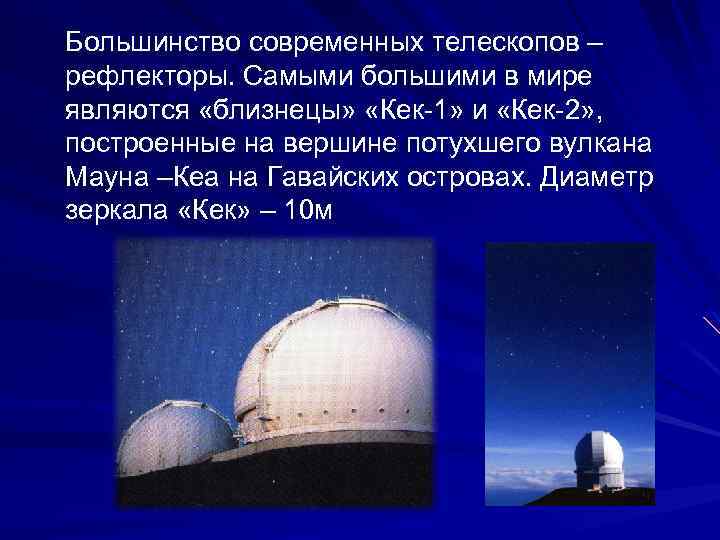 Большинство современных телескопов – рефлекторы. Самыми большими в мире являются «близнецы» «Кек-1» и «Кек-2», построенные на вершине потухшего вулкана Мауна –Кеа на Гавайских островах. Диаметр зеркала «Кек» – 10м